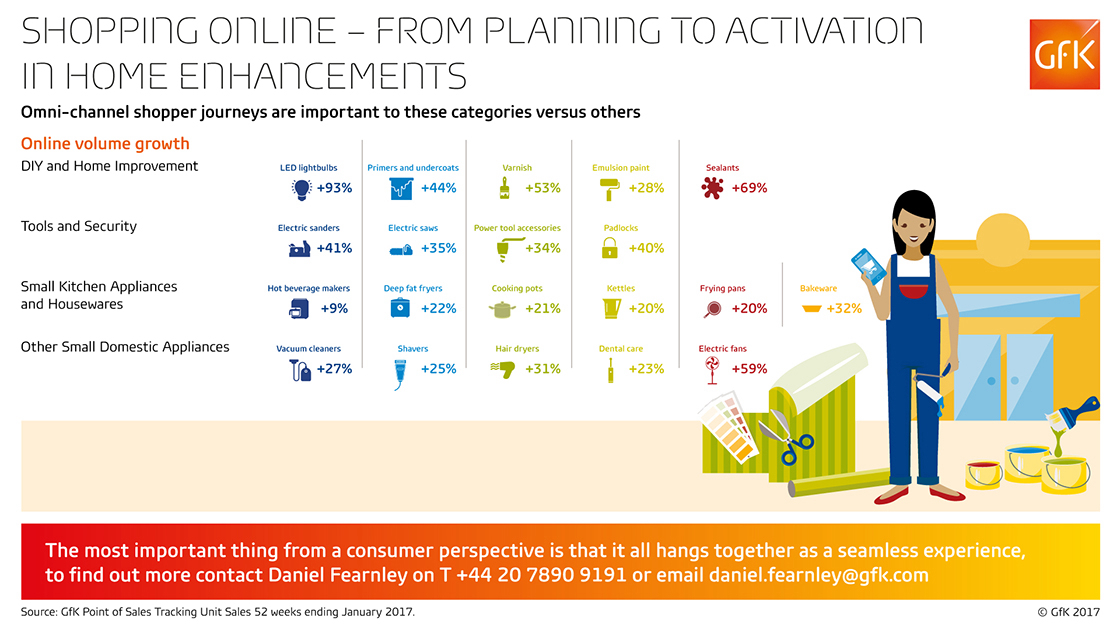 SHOPPING ONLINE – FROM PLANNING TO ACTIVATION IN HOME ENHANCEMENTS

GfK

Omni-channel shopper journeys are important to these categories versus others

Online volume growth

DIY and Home Improvement
LED lightbulbs +93%
Primers and undercoats +44%
Varnish +53%
Emulsion paint +28%
Sealants +69%

Tools and Security
Electric sanders +41%
Electric saws +35%
Power tool accessories +34%
Padlocks +40%

Small Kitchen Appliances and Housewares
Hot beverage makers +9%
Deep fat fryers +22%
Cooking pots +21%
Kettles +20%
Frying pans +20%
Bakeware +32%

Other Small Domestic Appliances
Vacuum cleaners +27%
Shavers +25%
Hair dryers +31%
Dental care +23%
Electric fans +59%

The most important thing from a consumer perspective is that it all hangs together as a seamless experience, to find out more contact Daniel Fearnley on T +44 20 7890 9191 or email daniel.fearnley@gfk.com

Source: GfK Point of Sales Tracking Unit Sales 52 weeks ending January 2017.

© GfK 2017